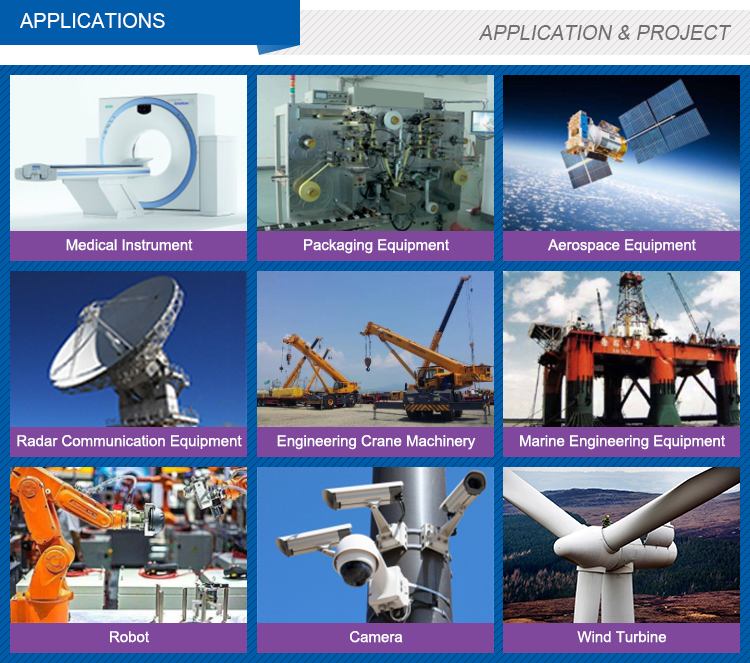 APPLICATIONS

APPLICATION & PROJECT

Medical Instrument

Packaging Equipment

Aerospace Equipment

Radar Communication Equipment

Engineering Crane Machinery

Marine Engineering Equipment

Robot

Camera

Wind Turbine